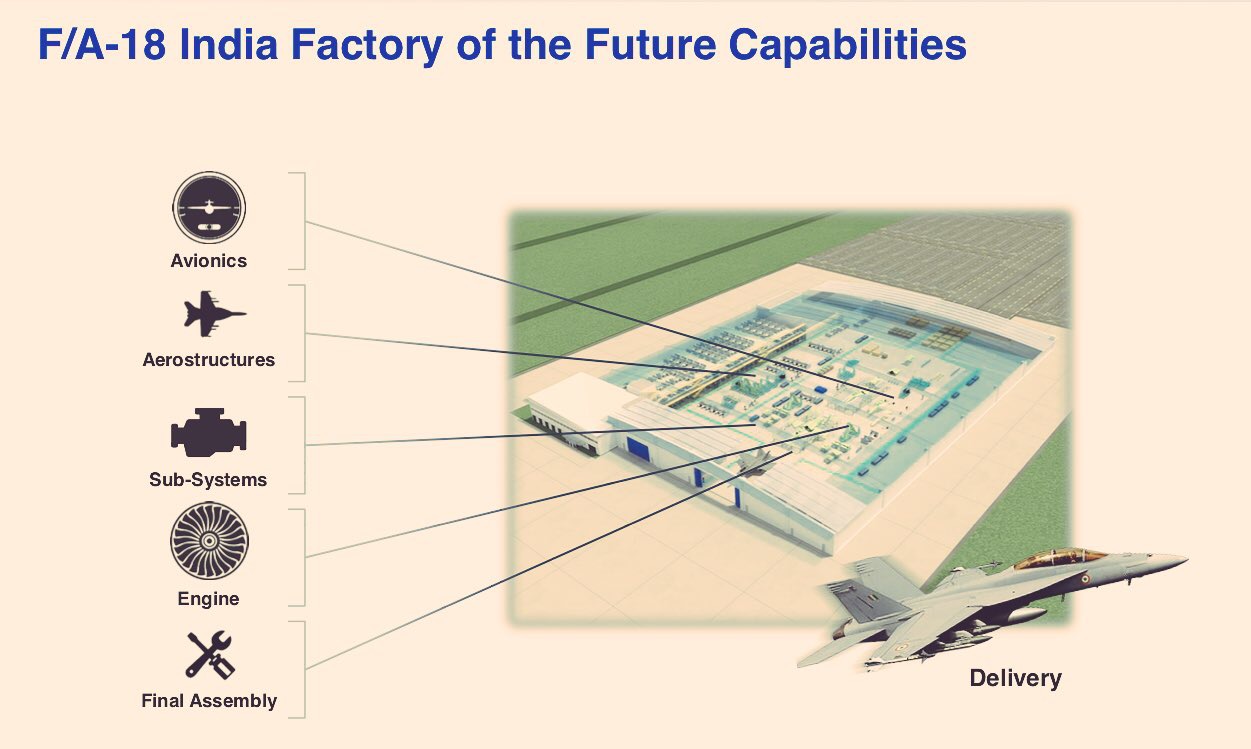 F/A-18 India Factory of the Future Capabilities

Avionics

Aerostructures

Sub-Systems

Engine

Final Assembly

Delivery